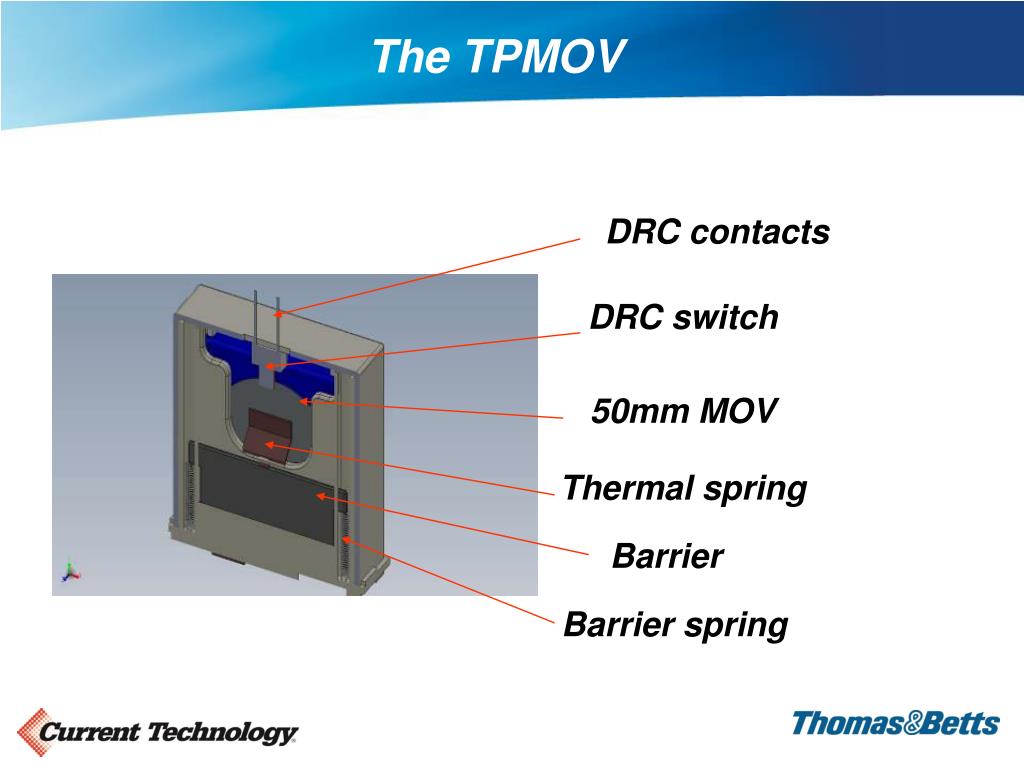 The TPMOV

DRC contacts

DRC switch

50mm MOV

Thermal spring

Barrier

Barrier spring

Current Technology

Thomas&Betts